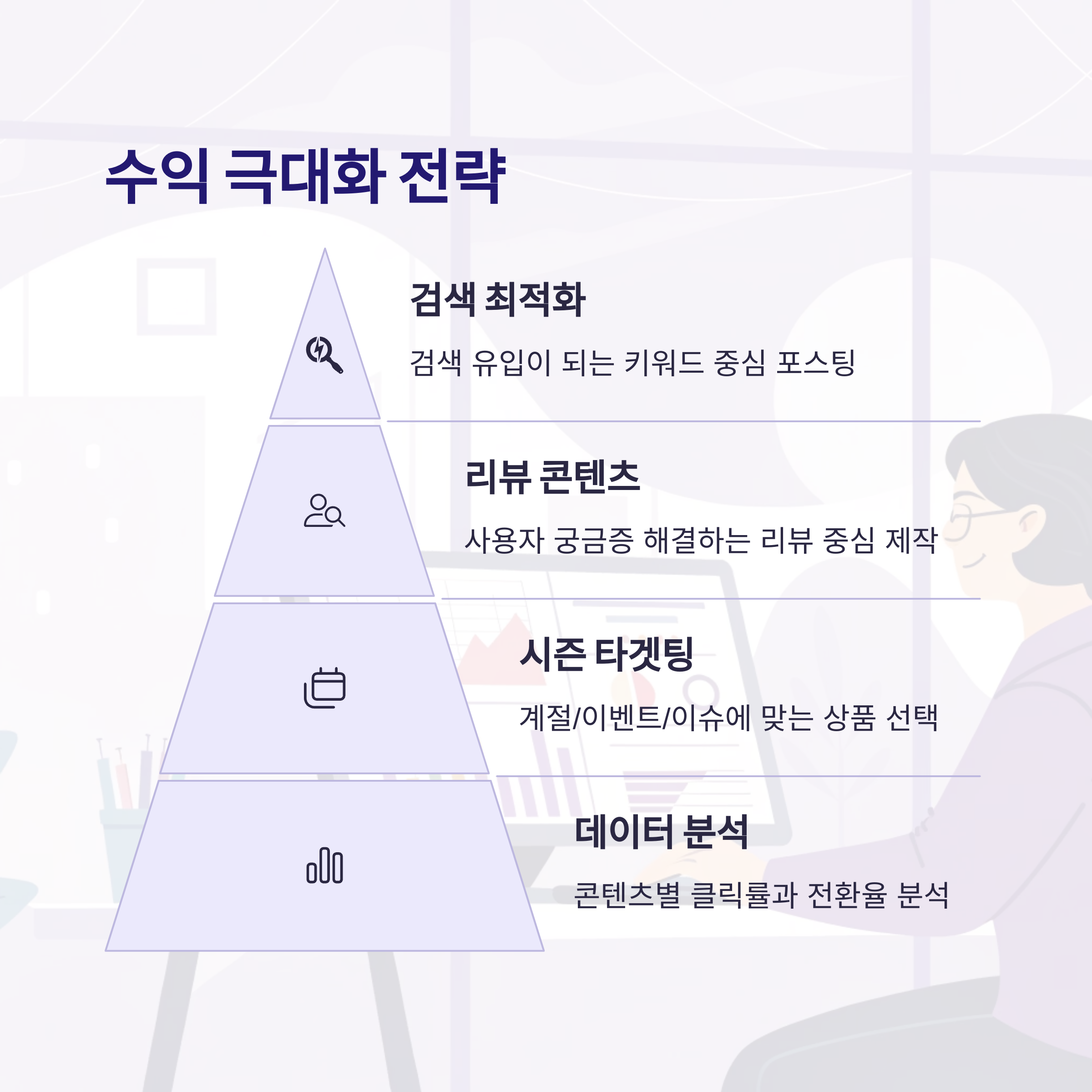 수익 극대화 전략

검색 최적화

검색 유입이 되는 키워드 중심 포스팅

리뷰 콘텐츠

사용자 궁금증 해결하는 리뷰 중심 제작

시즌 타겟팅

계절/이벤트/이슈에 맞는 상품 선택

데이터 분석

콘텐츠별 클릭률과 전환율 분석